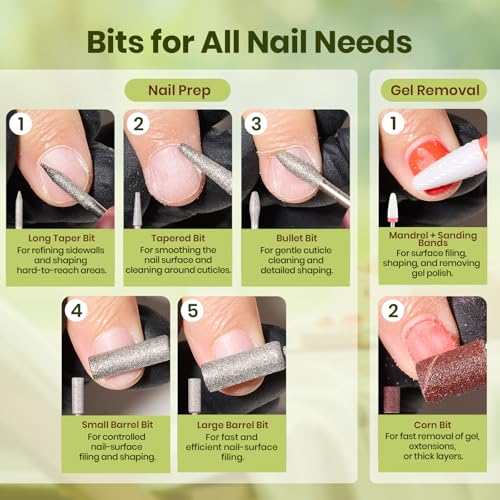 Bits for All Nail Needs

Nail Prep

1
Long Taper Bit
For refining sidewalls and shaping hard-to-reach areas.

2
Tapered Bit
For smoothing the nail surface and cleaning around cuticles.

3
Bullet Bit
For gentle cuticle cleaning and detailed shaping.

4
Small Barrel Bit
For controlled nail-surface filing and shaping.

5
Large Barrel Bit
For fast and efficient nail-surface filing.

Gel Removal

1
Mandrel + Sanding Bands
For surface filing, shaping, and removing gel polish.

2
Corn Bit
For fast removal of gel, extensions, or thick layers.